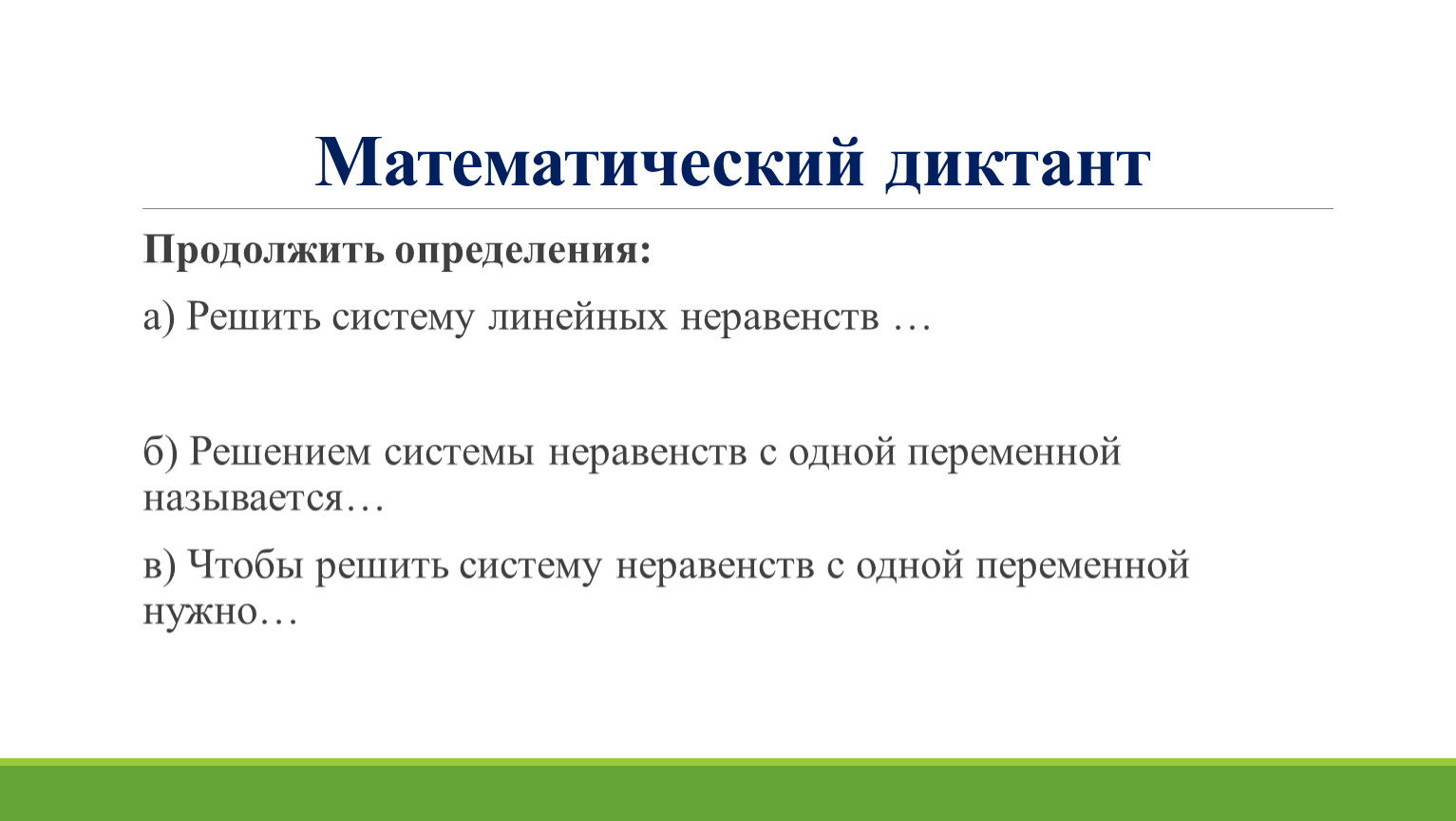 Математический диктант

Продолжить определения:

а) Решить систему линейных неравенств …

б) Решением системы неравенств с одной переменной называется…

в) Чтобы решить систему неравенств с одной переменной нужно…